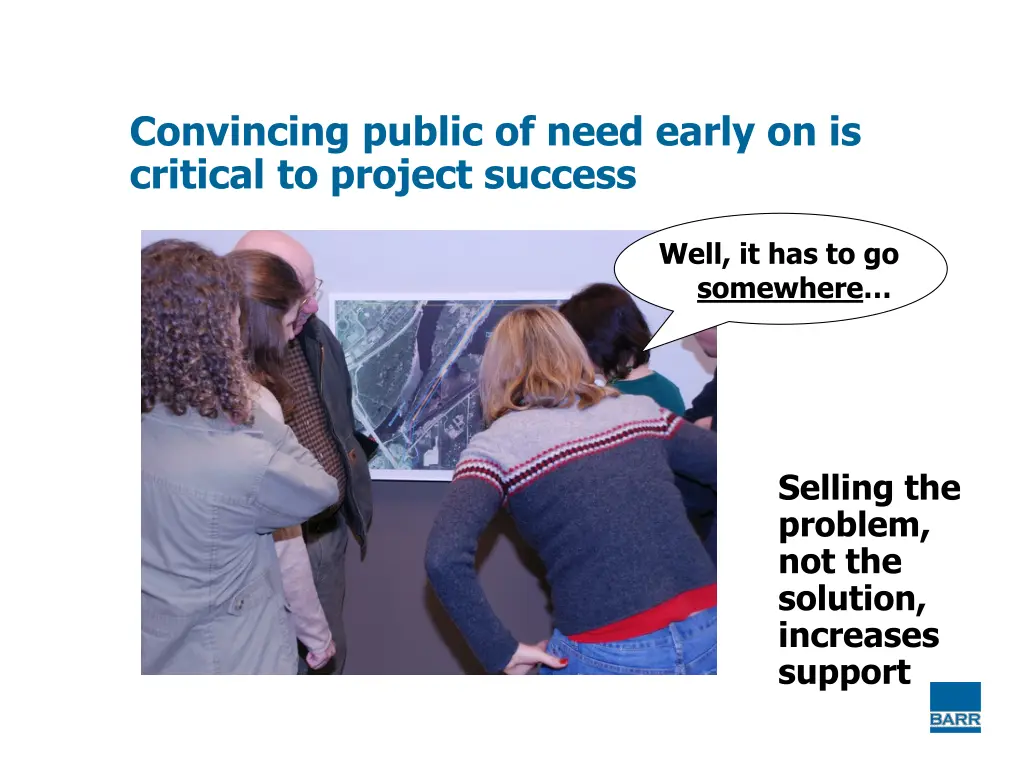 Convincing public of need early on is critical to project success

Well, it has to go somewhere…

Selling the problem, not the solution, increases support

BARR